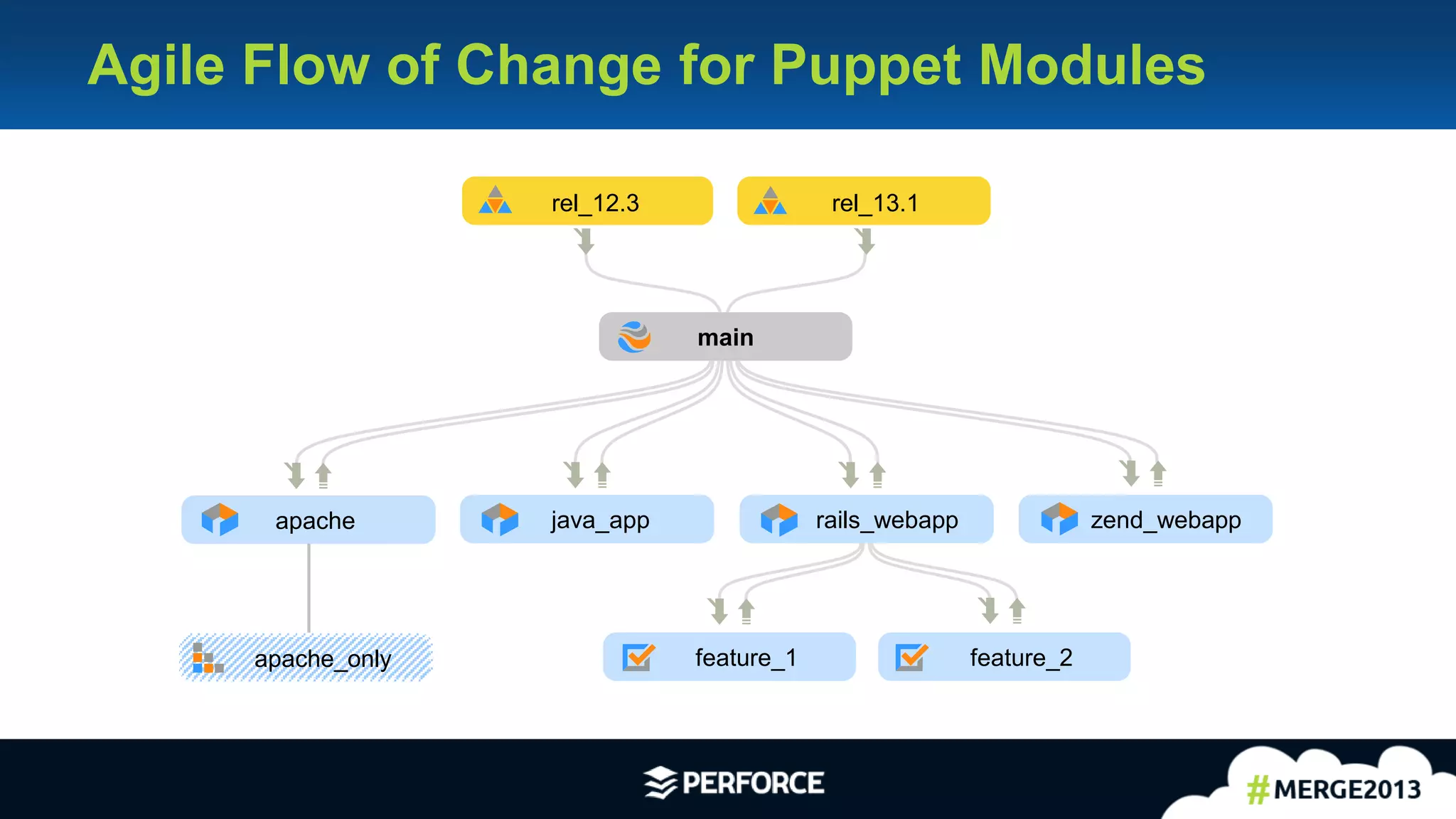 Agile Flow of Change for Puppet Modules

rel_12.3

rel_13.1

main

apache

java_app

rails_webapp

zend_webapp

apache_only

feature_1

feature_2

PERFORCE

#MERGE2013